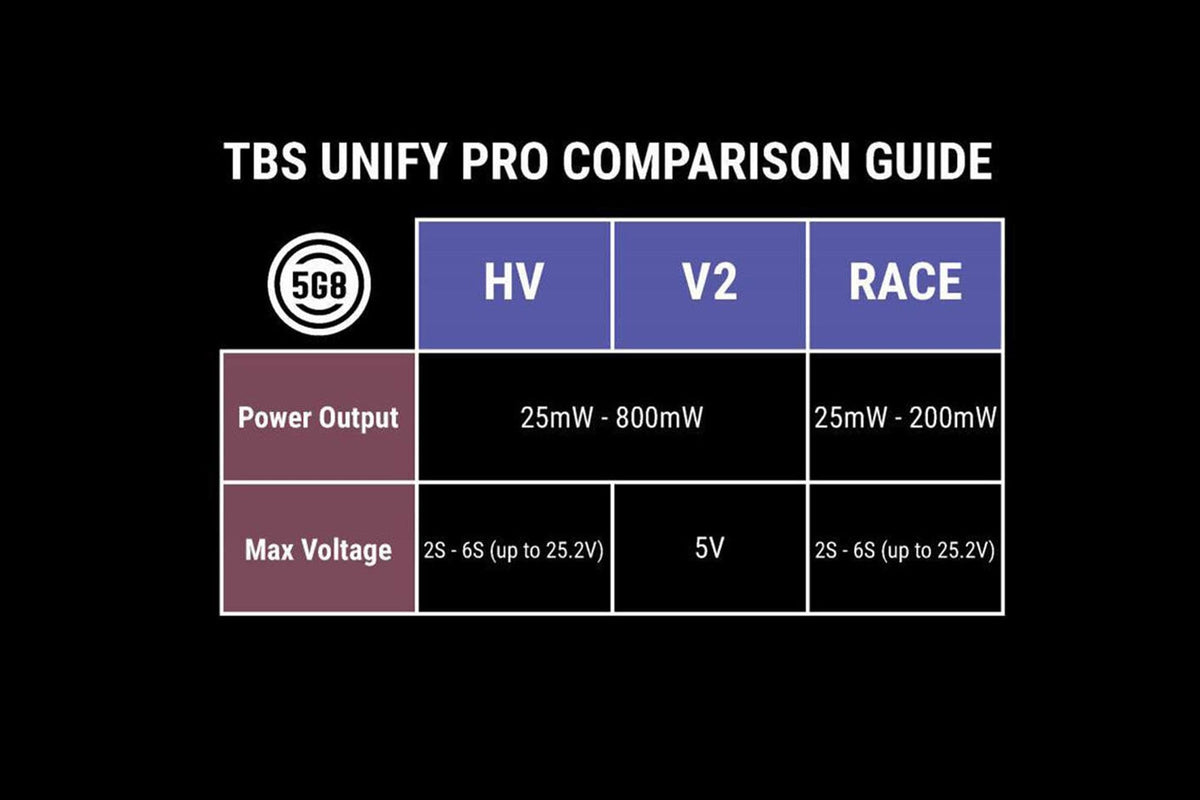 TBS UNIFY PRO COMPARISON GUIDE

| 5G8 | HV | V2 | RACE |
|---|---|---|---|
| Power Output | 25mW - 800mW | 25mW - 800mW | 25mW - 200mW |
| Max Voltage | 2S - 6S (up to 25.2V) | 5V | 2S - 6S (up to 25.2V) |